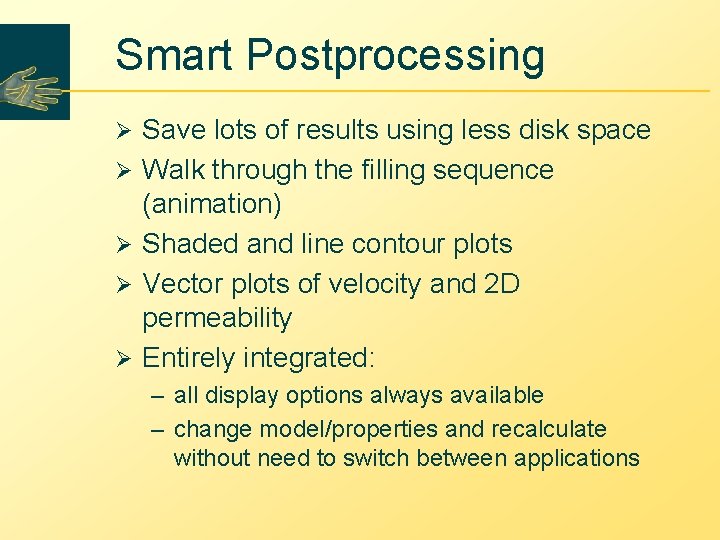 Smart Postprocessing

➢ Save lots of results using less disk space
➢ Walk through the filling sequence (animation)
➢ Shaded and line contour plots
➢ Vector plots of velocity and 2D permeability
➢ Entirely integrated:
– all display options always available
– change model/properties and recalculate without need to switch between applications